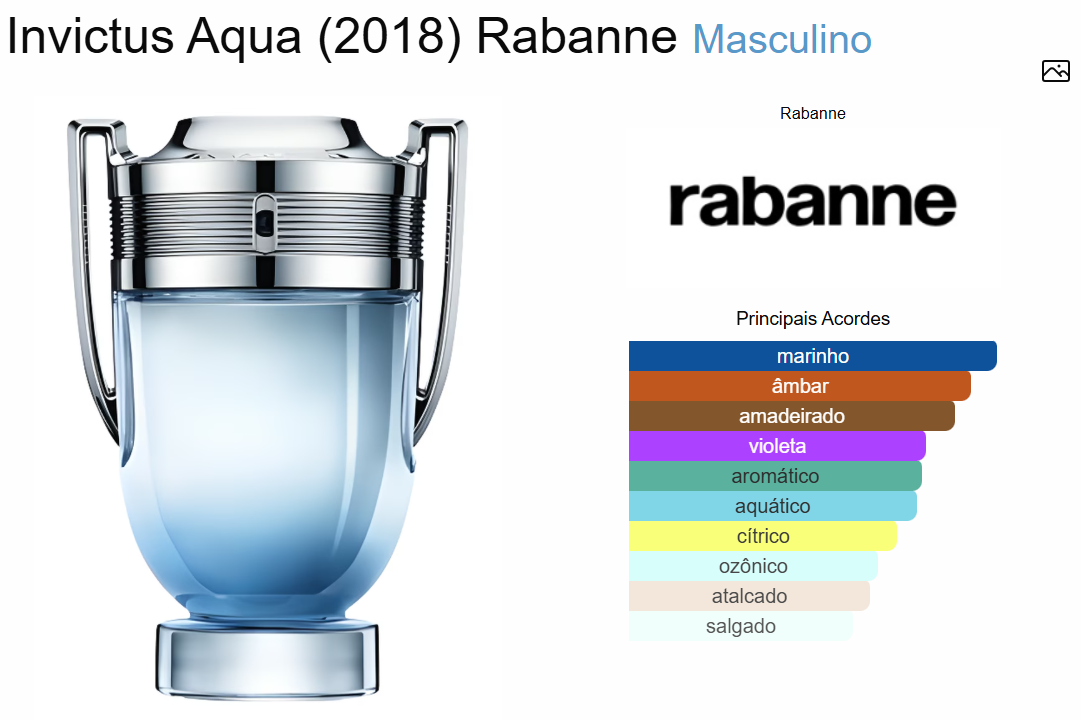 Invictus Aqua (2018) Rabanne Masculino

Rabanne

rabanne

Principais Acordes

marinho
âmbar
amadeirado
violeta
aromático
aquático
cítrico
ozônico
atalcado
salgado